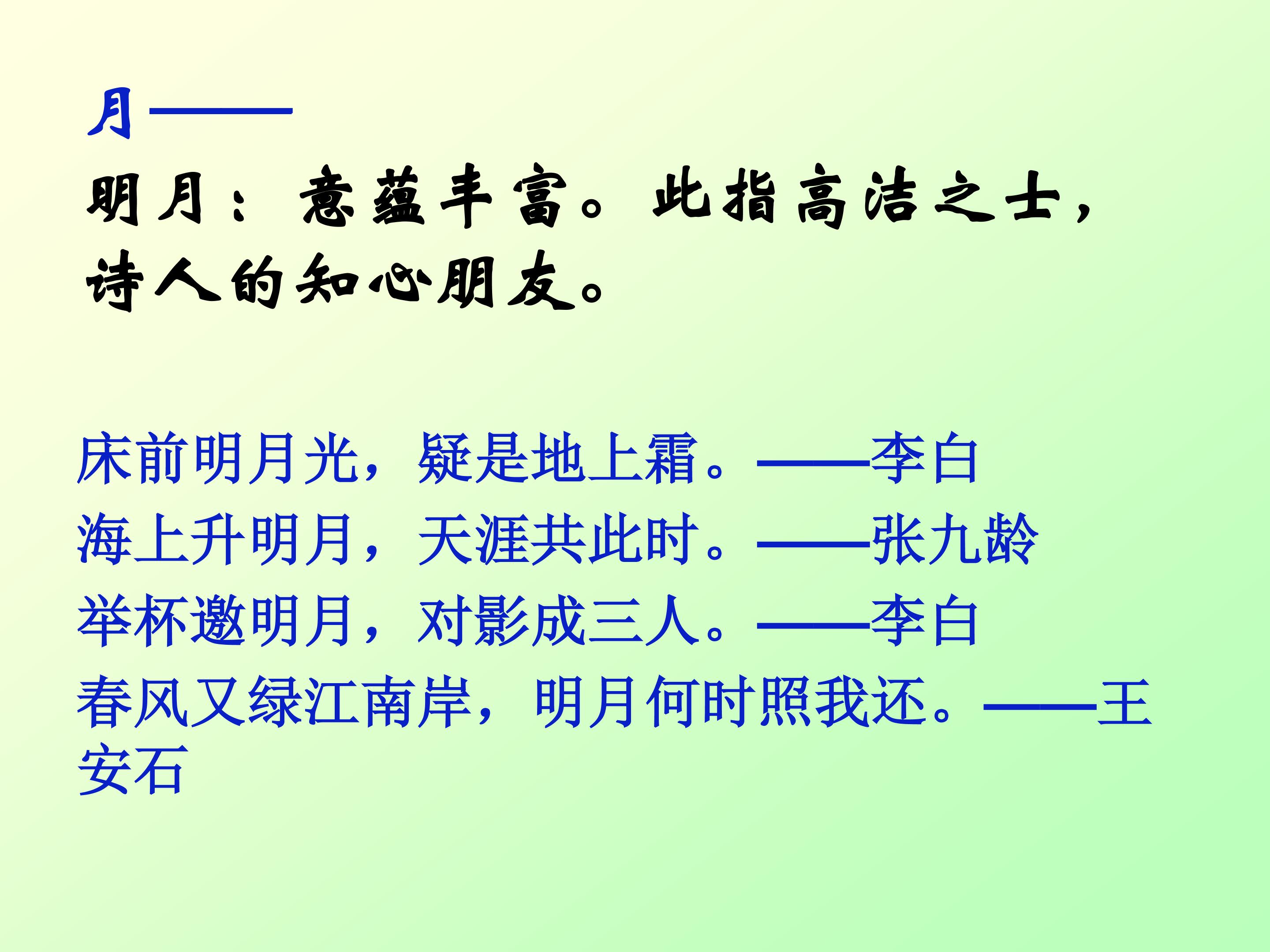 月——

明月：意蕴丰富。此指高洁之士，诗人的知心朋友。

床前明月光，疑是地上霜。——李白
海上升明月，天涯共此时。——张九龄
举杯邀明月，对影成三人。——李白
春风又绿江南岸，明月何时照我还。——王安石